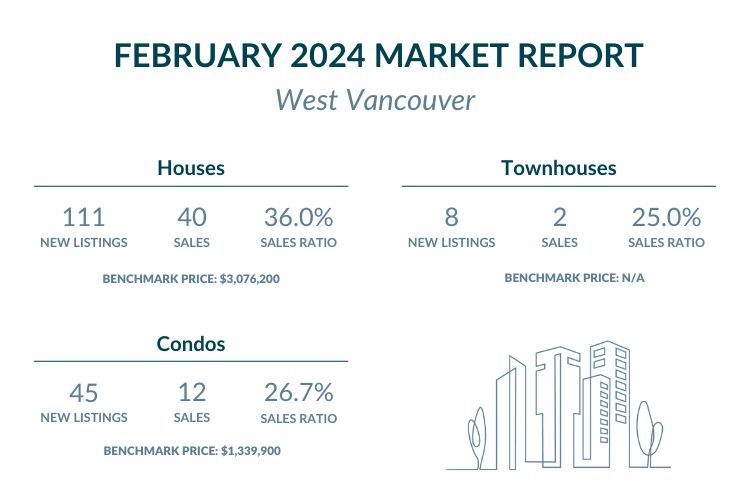 FEBRUARY 2024 MARKET REPORT

West Vancouver

Houses

111
NEW LISTINGS

40
SALES

36.0%
SALES RATIO

BENCHMARK PRICE: $3,076,200

Townhouses

8
NEW LISTINGS

2
SALES

25.0%
SALES RATIO

BENCHMARK PRICE: N/A

Condos

45
NEW LISTINGS

12
SALES

26.7%
SALES RATIO

BENCHMARK PRICE: $1,339,900